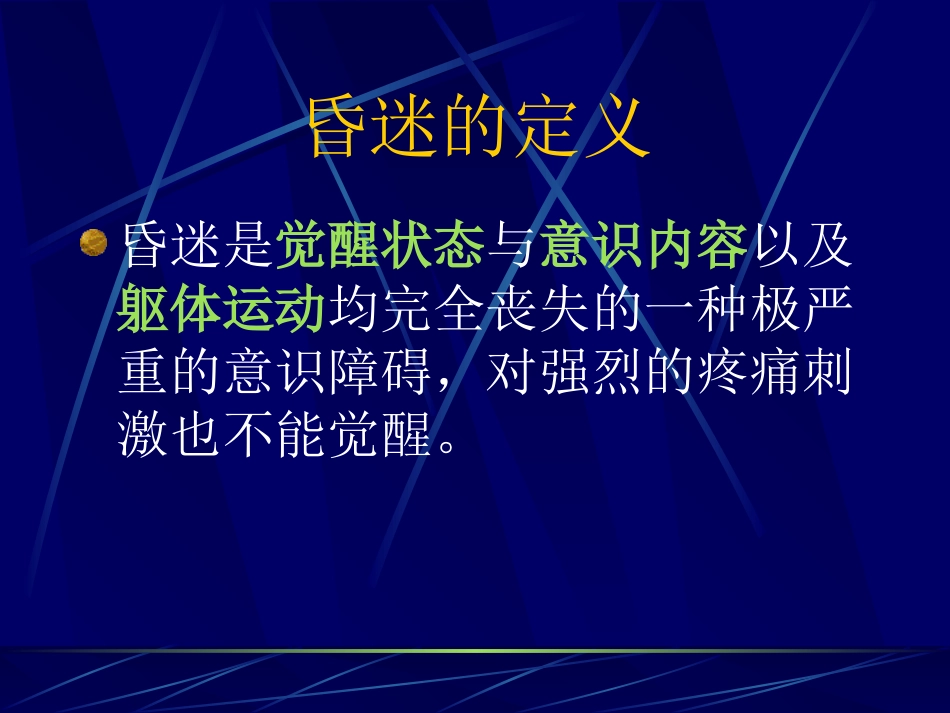 昏迷的定义

昏迷是觉醒状态与意识内容以及躯体运动均完全丧失的一种极严重的意识障碍，对强烈的疼痛刺激也不能觉醒。